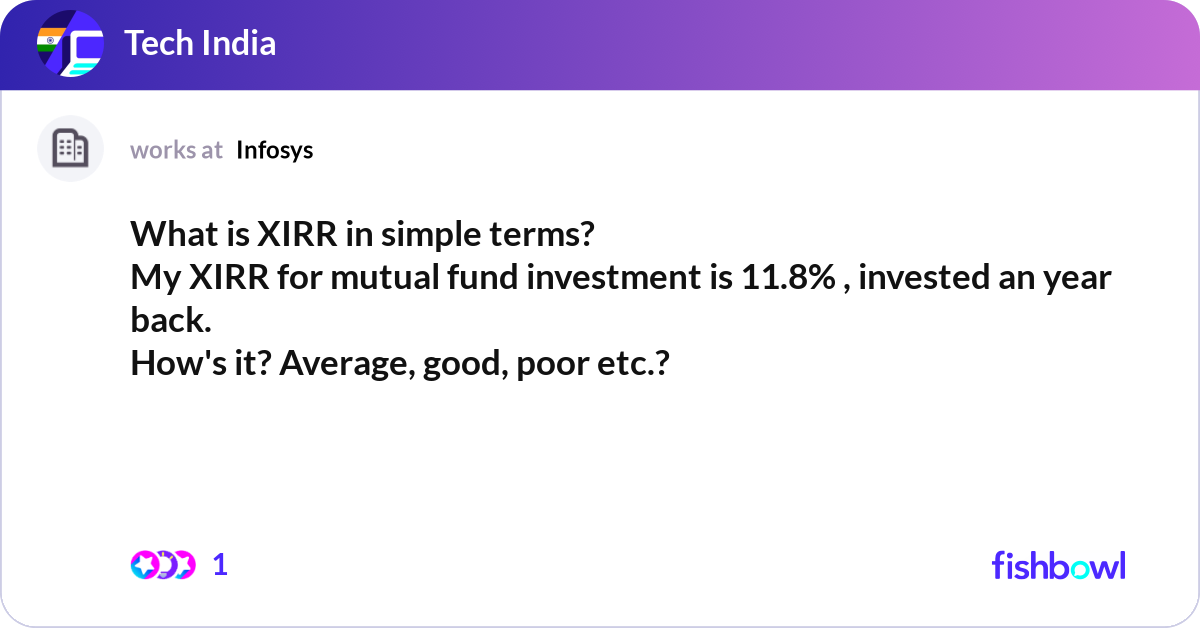 Tech India

works at Infosys

What is XIRR in simple terms?
My XIRR for mutual fund investment is 11.8% , invested an year back.
How's it? Average, good, poor etc.?

1

fishbowl